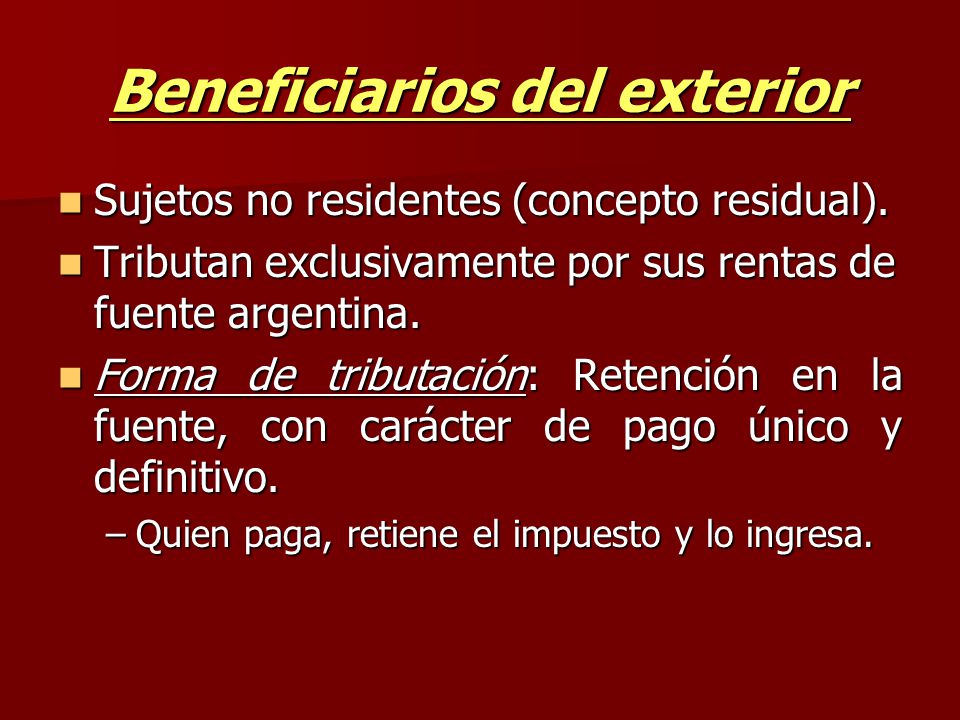 Beneficiarios del exterior

Sujetos no residentes (concepto residual).

Tributan exclusivamente por sus rentas de fuente argentina.

Forma de tributación: Retención en la fuente, con carácter de pago único y definitivo.

– Quien paga, retiene el impuesto y lo ingresa.